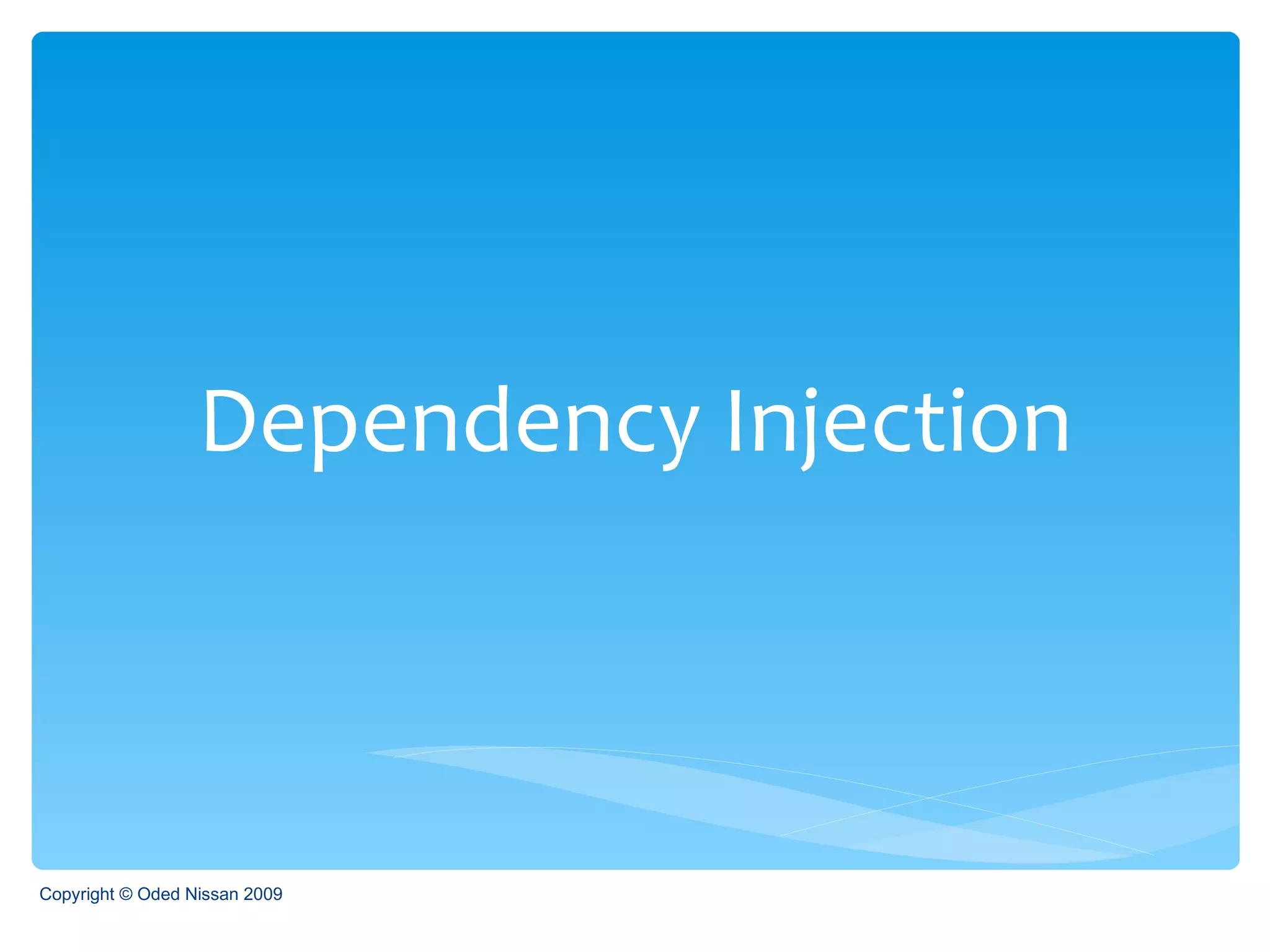 Dependency Injection

Copyright © Oded Nissan 2009